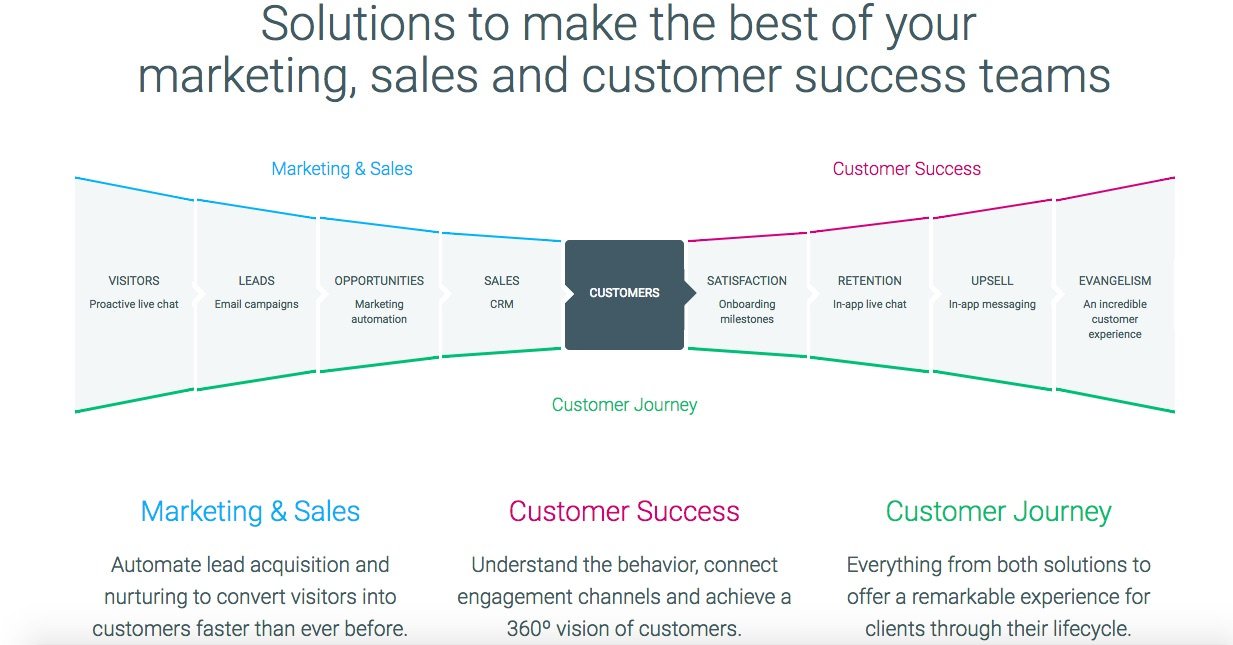 Solutions to make the best of your marketing, sales and customer success teams

Marketing & Sales

Customer Success

VISITORS
Proactive live chat

LEADS
Email campaigns

OPPORTUNITIES
Marketing automation

SALES
CRM

CUSTOMERS

SATISFACTION
Onboarding milestones

RETENTION
In-app live chat

UPSELL
In-app messaging

EVANGELISM
An incredible customer experience

Customer Journey

Marketing & Sales

Automate lead acquisition and nurturing to convert visitors into customers faster than ever before.

Customer Success

Understand the behavior, connect engagement channels and achieve a 360º vision of customers.

Customer Journey

Everything from both solutions to offer a remarkable experience for clients through their lifecycle.